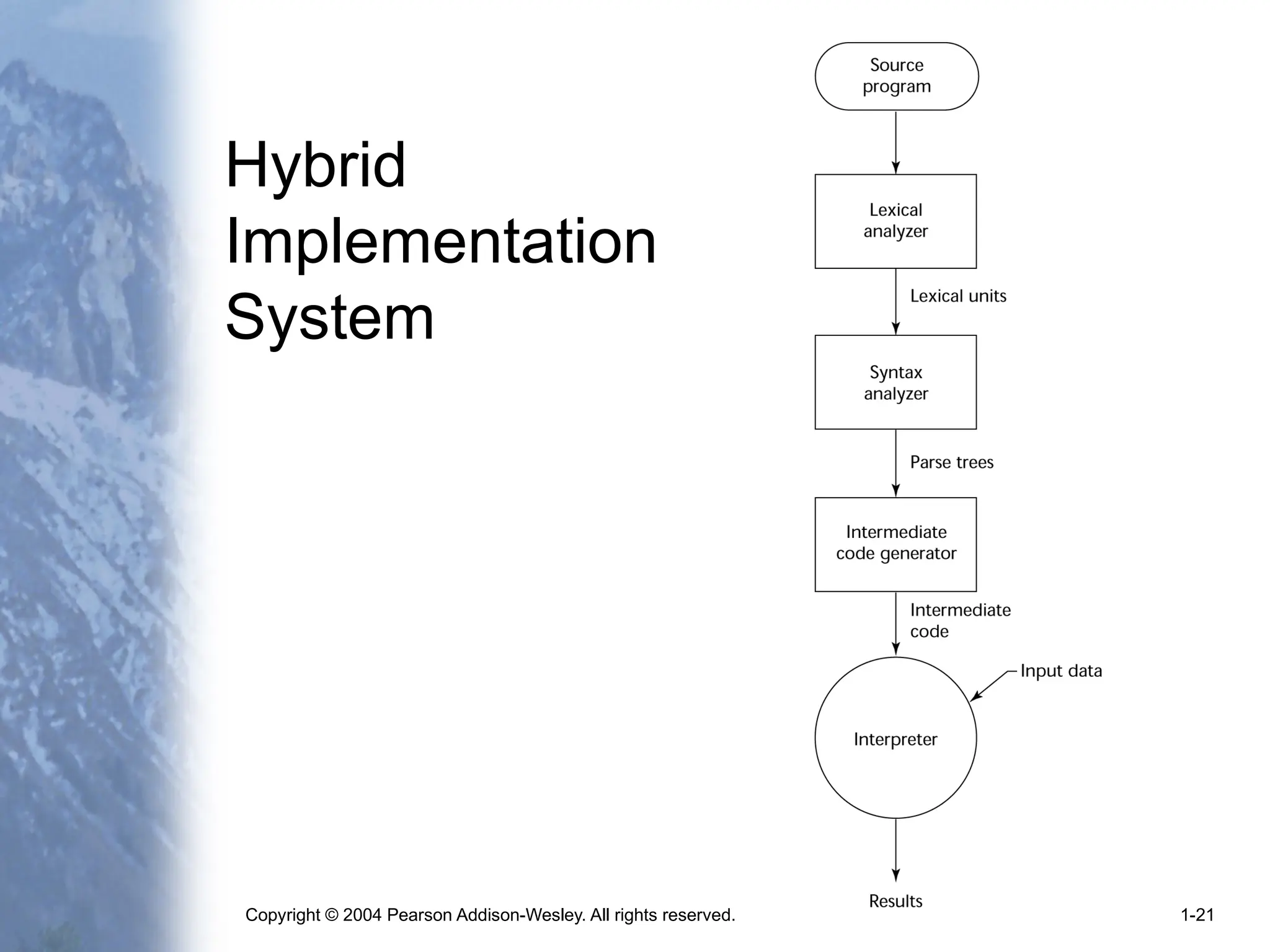 Hybrid Implementation System

Source program

Lexical analyzer

Lexical units

Syntax analyzer

Parse trees

Intermediate code generator

Intermediate code

Input data

Interpreter

Results

Copyright © 2004 Pearson Addison-Wesley. All rights reserved.

1-21